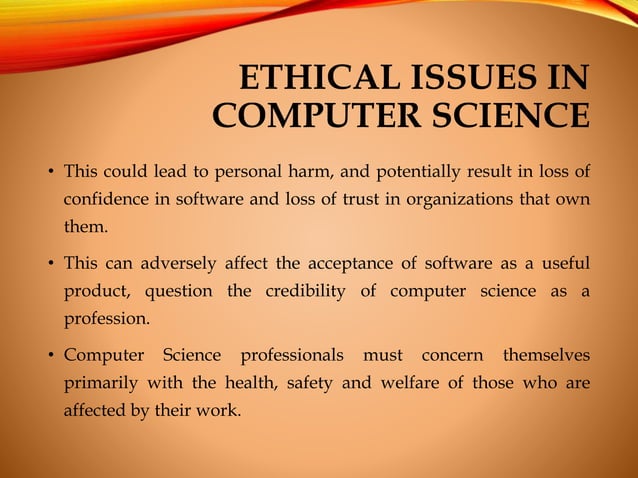 ETHICAL ISSUES IN COMPUTER SCIENCE

• This could lead to personal harm, and potentially result in loss of confidence in software and loss of trust in organizations that own them.

• This can adversely affect the acceptance of software as a useful product, question the credibility of computer science as a profession.

• Computer Science professionals must concern themselves primarily with the health, safety and welfare of those who are affected by their work.